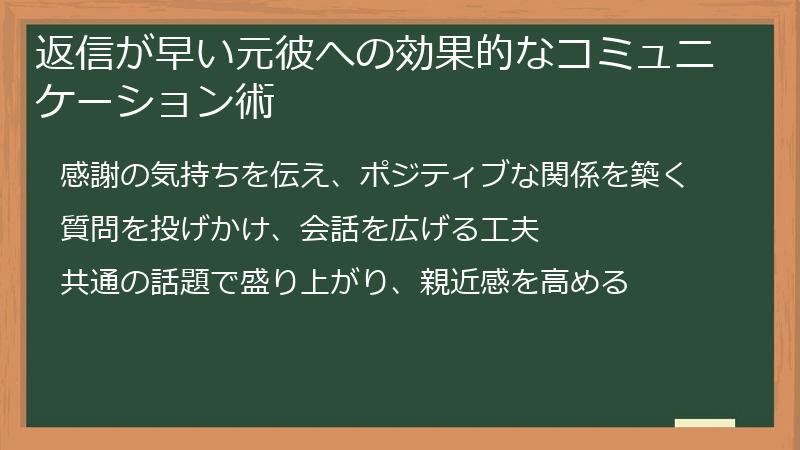 返信が早い元彼への効果的なコミュニケーション術

感謝の気持ちを伝え、ポジティブな関係を築く

質問を投げかけ、会話を広げる工夫

共通の話題で盛り上がり、親近感を高める